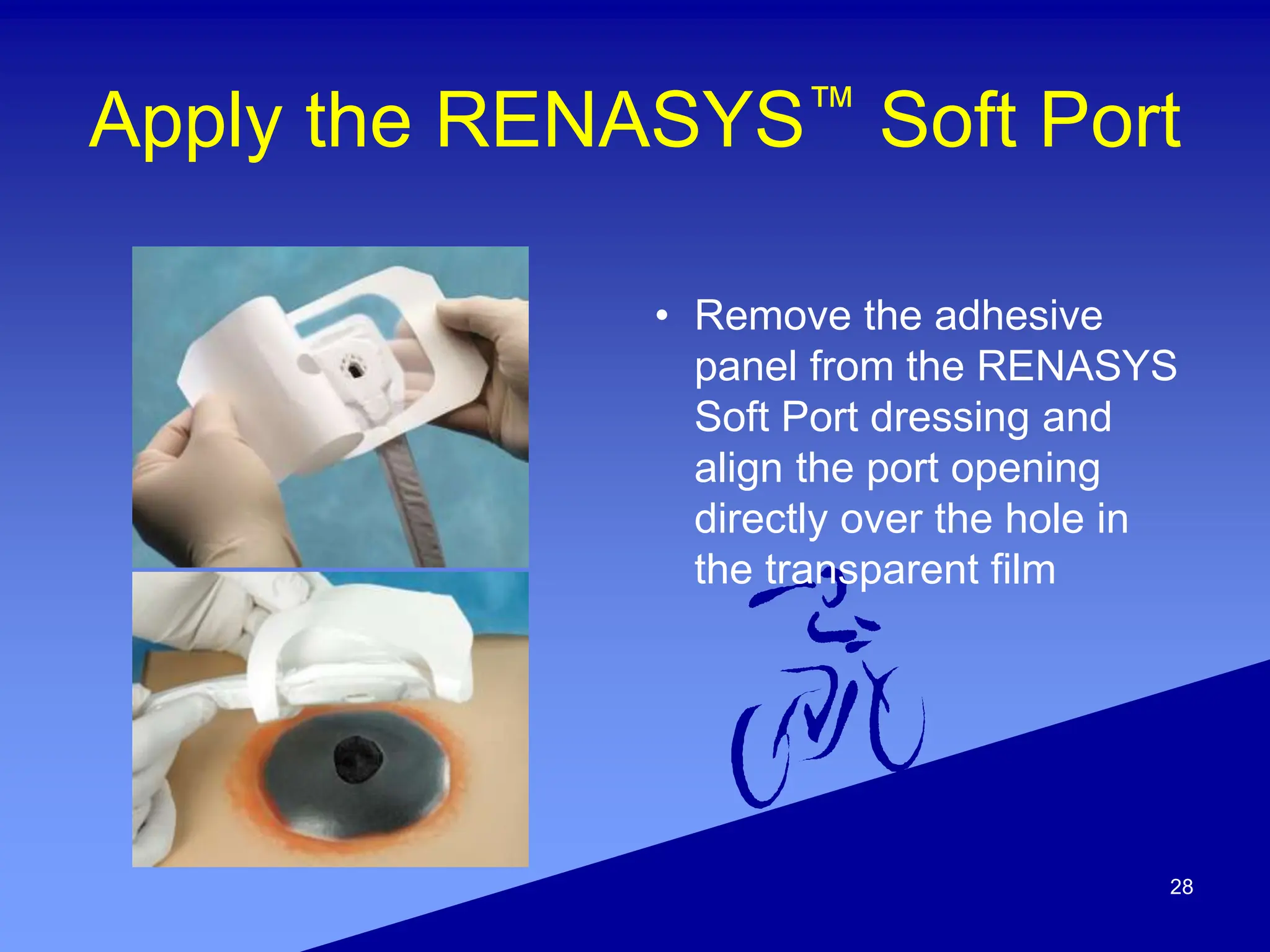 Apply the RENASYS™ Soft Port

• Remove the adhesive panel from the RENASYS Soft Port dressing and align the port opening directly over the hole in the transparent film

28